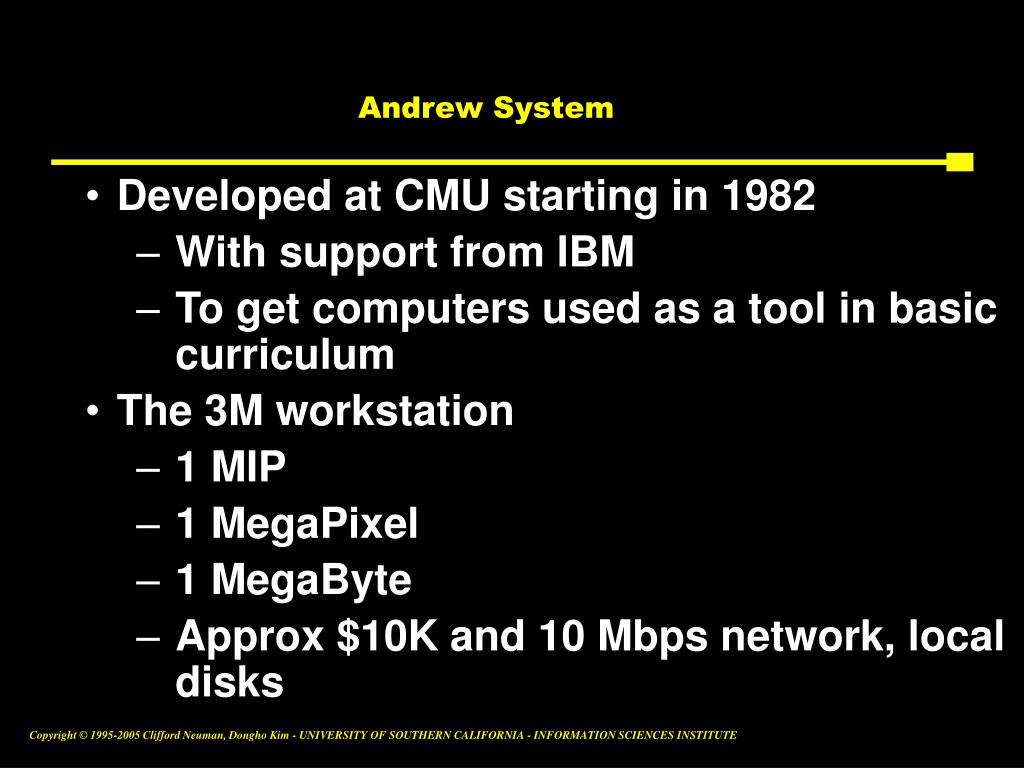 Andrew System

• Developed at CMU starting in 1982
– With support from IBM
– To get computers used as a tool in basic curriculum
• The 3M workstation
– 1 MIP
– 1 MegaPixel
– 1 MegaByte
– Approx \$10K and 10 Mbps network, local disks

Copyright © 1995-2005 Clifford Neuman, Dongho Kim - UNIVERSITY OF SOUTHERN CALIFORNIA - INFORMATION SCIENCES INSTITUTE